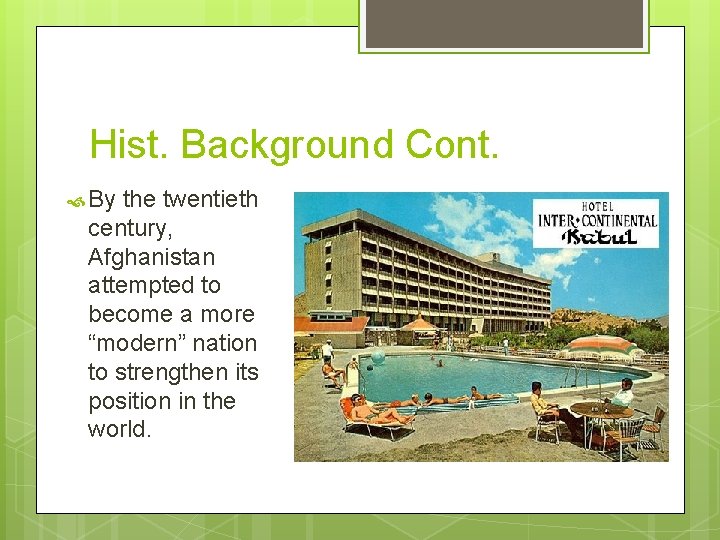 Hist. Background Cont.

By the twentieth century, Afghanistan attempted to become a more “modern” nation to strengthen its position in the world.

HOTEL
INTER•CONTINENTAL
Kabul